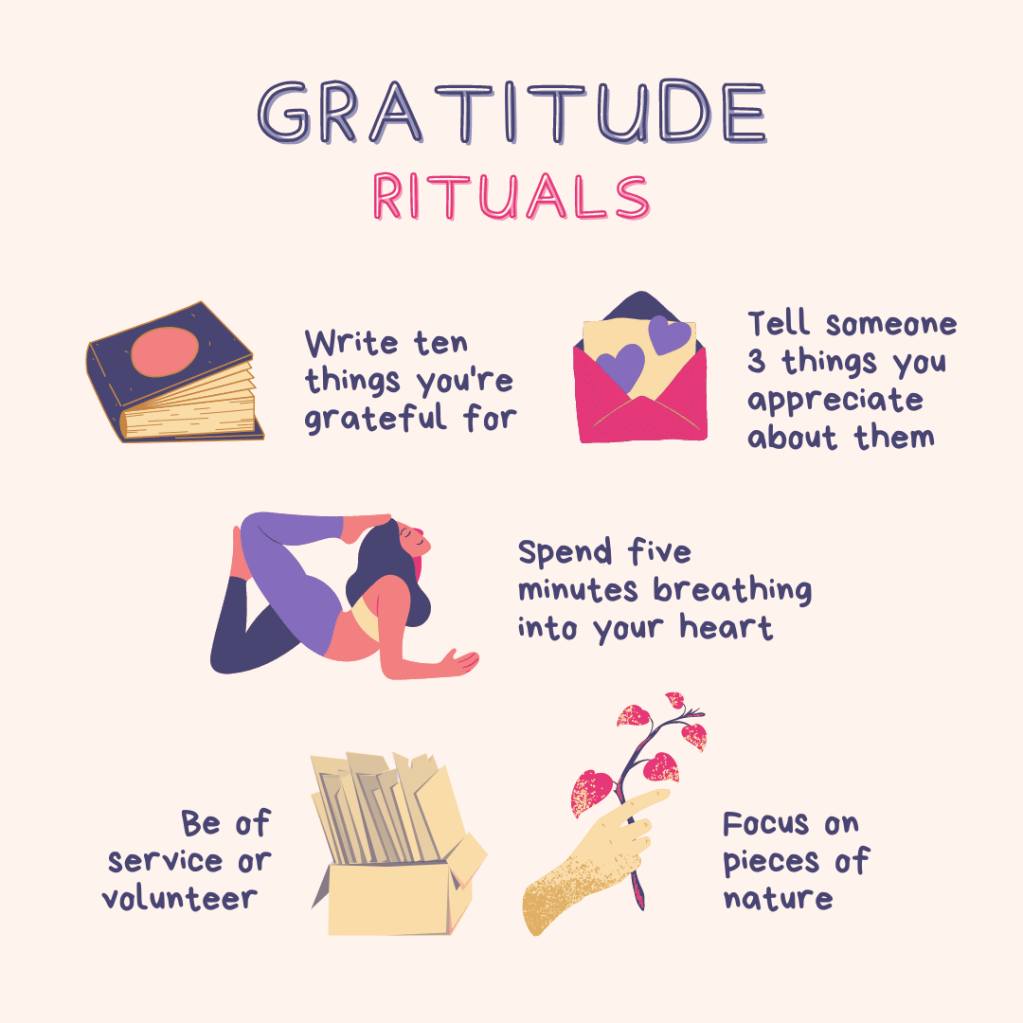 GRATITUDE
RITUALS

Write ten things you're grateful for

Tell someone 3 things you appreciate about them

Spend five minutes breathing into your heart

Be of service or volunteer

Focus on pieces of nature